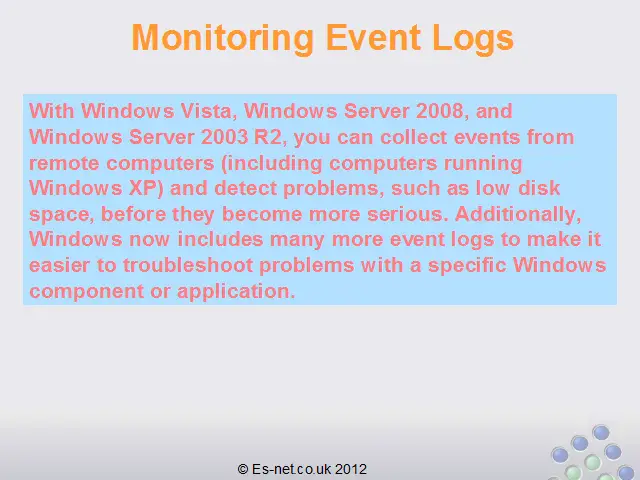 Monitoring Event Logs

With Windows Vista, Windows Server 2008, and Windows Server 2003 R2, you can collect events from remote computers (including computers running Windows XP) and detect problems, such as low disk space, before they become more serious. Additionally, Windows now includes many more event logs to make it easier to troubleshoot problems with a specific Windows component or application.

© Es-net.co.uk 2012